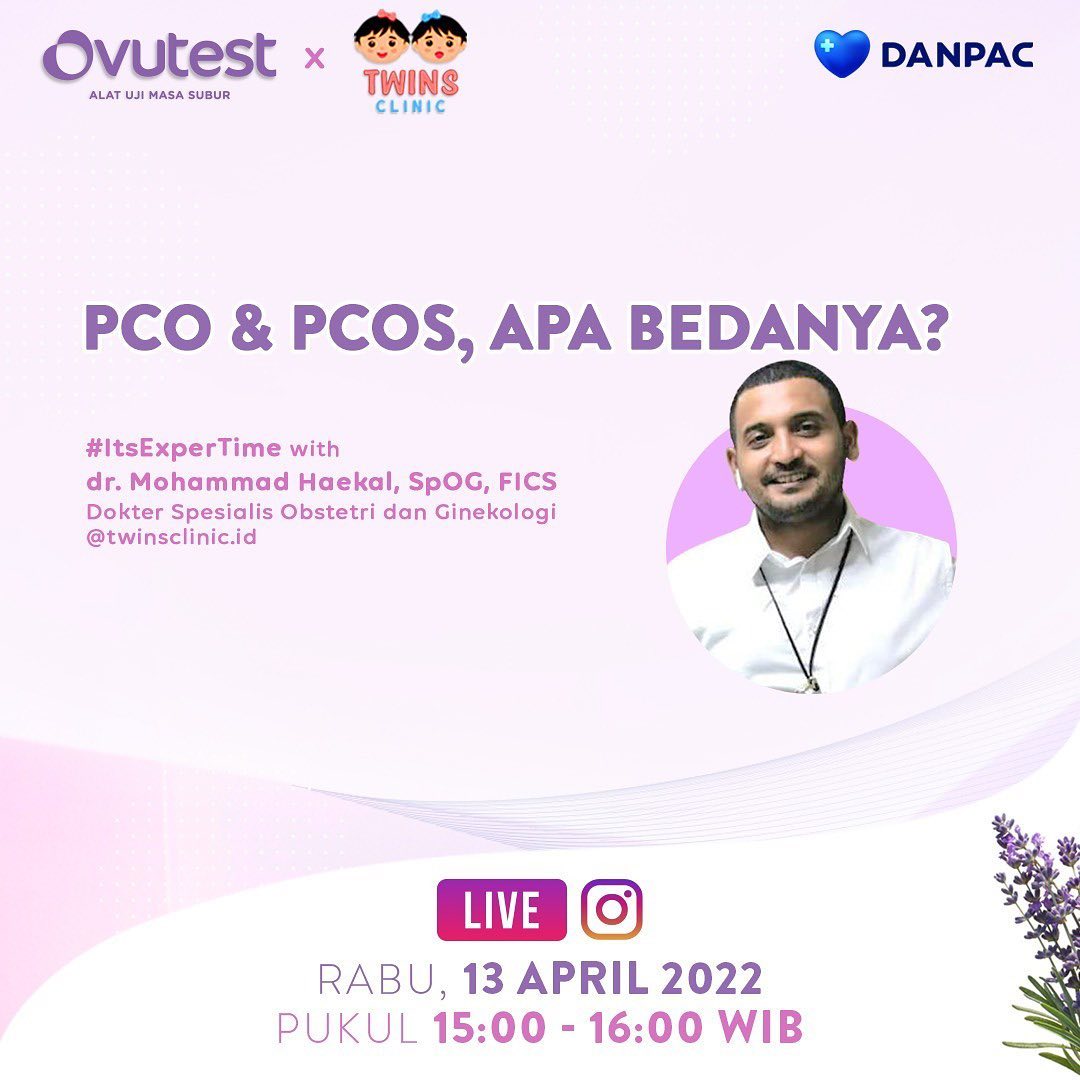 Ovutest
ALAT UJI MASA SUBUR
x
TWINS
CLINIC

DANPAC

PCO & PCOS, APA BEDANYA?

#ItsExperTime with
dr. Mohammad Haekal, SpOG, FICS
Dokter Spesialis Obstetri dan Ginekologi
@twinsclinic.id

LIVE

RABU, 13 APRIL 2022
PUKUL 15:00 - 16:00 WIB